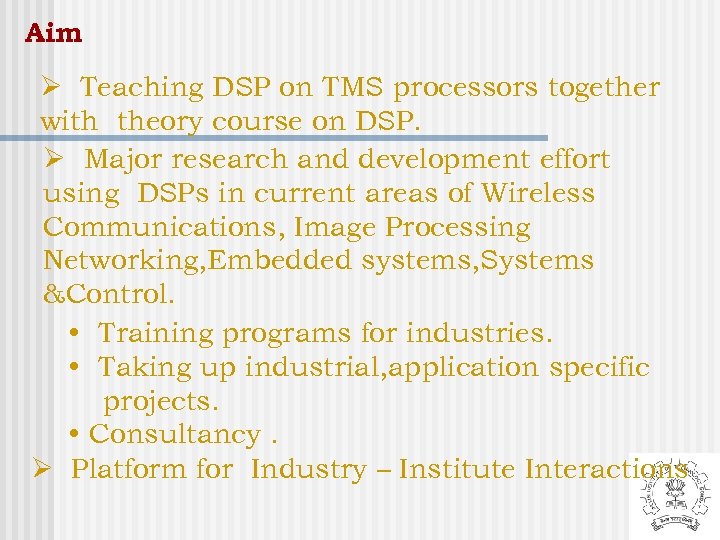 Aim

➢ Teaching DSP on TMS processors together with theory course on DSP.

➢ Major research and development effort using DSPs in current areas of Wireless Communications, Image Processing Networking,Embedded systems,Systems &Control.

• Training programs for industries.
• Taking up industrial,application specific projects.
• Consultancy .

➢ Platform for Industry – Institute Interactions